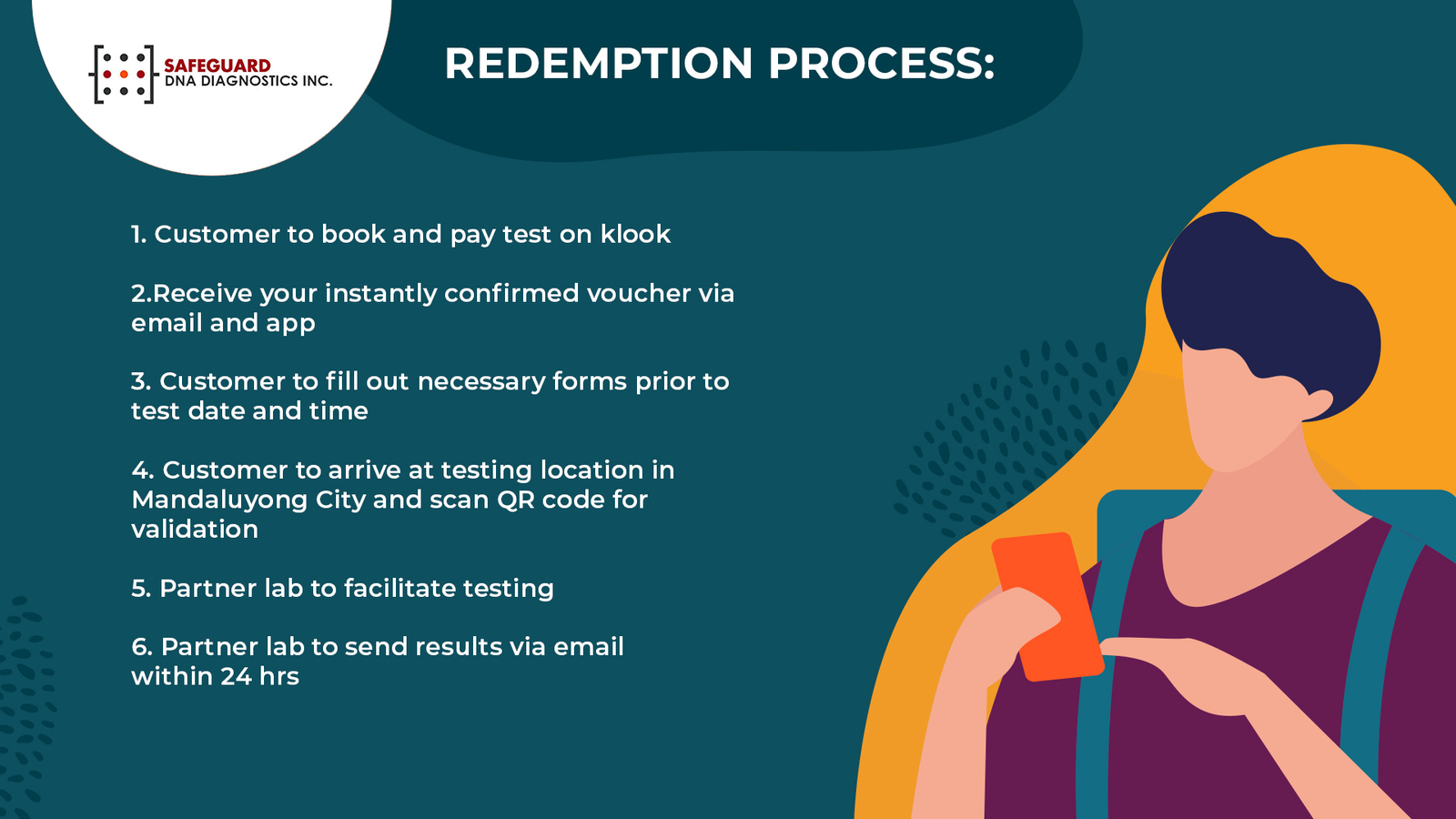 SAFEGUARD
DNA DIAGNOSTICS INC.

REDEMPTION PROCESS:

1. Customer to book and pay test on klook

2.Receive your instantly confirmed voucher via email and app

3. Customer to fill out necessary forms prior to test date and time

4. Customer to arrive at testing location in Mandaluyong City and scan QR code for validation

5. Partner lab to facilitate testing

6. Partner lab to send results via email within 24 hrs